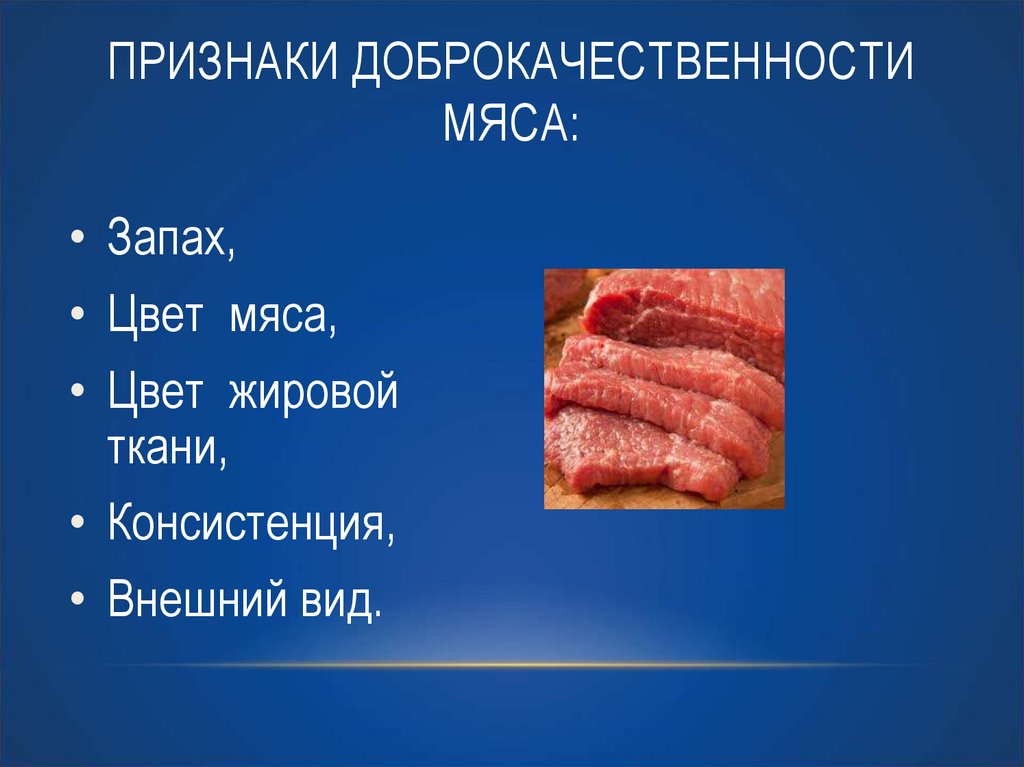 ПРИЗНАКИ ДОБРОКАЧЕСТВЕННОСТИ МЯСА:

• Запах,
• Цвет мяса,
• Цвет жировой ткани,
• Консистенция,
• Внешний вид.